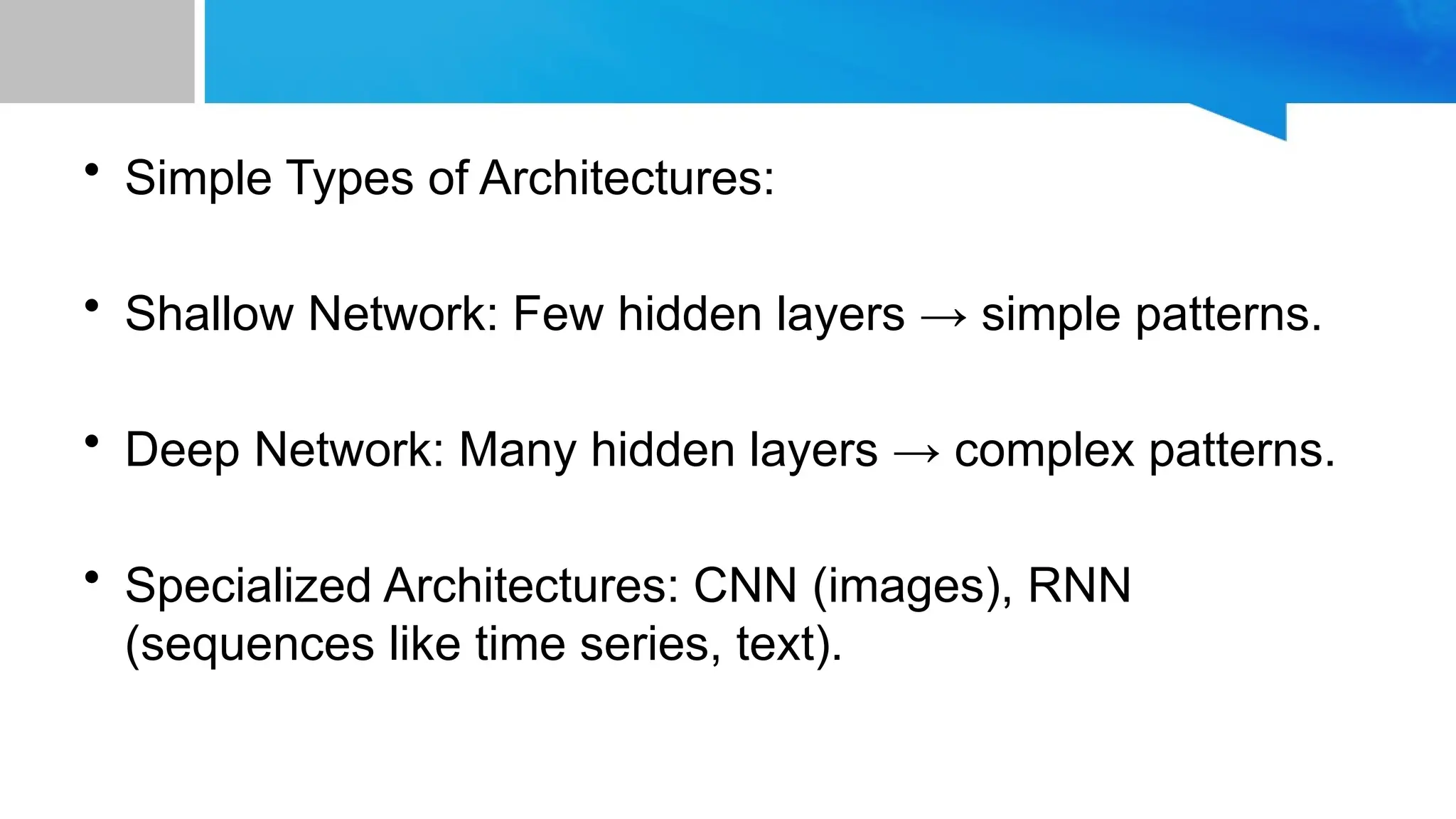 • Simple Types of Architectures:

• Shallow Network: Few hidden layers → simple patterns.

• Deep Network: Many hidden layers → complex patterns.

• Specialized Architectures: CNN (images), RNN (sequences like time series, text).